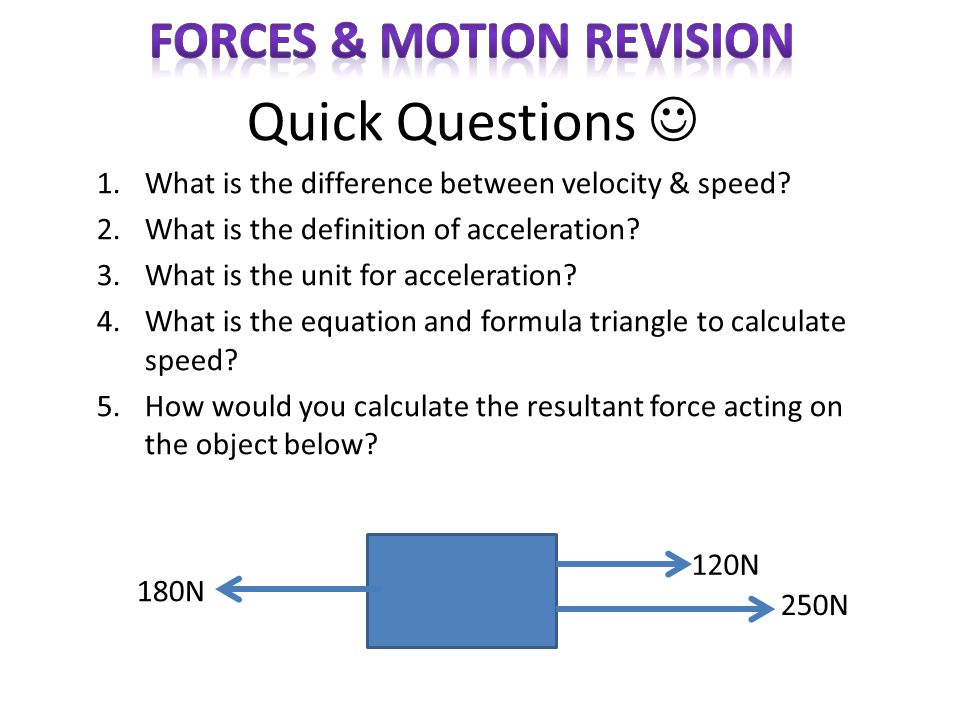 FORCES & MOTION REVISION

Quick Questions ☺

1. What is the difference between velocity & speed?
2. What is the definition of acceleration?
3. What is the unit for acceleration?
4. What is the equation and formula triangle to calculate speed?
5. How would you calculate the resultant force acting on the object below?

180N

120N

250N